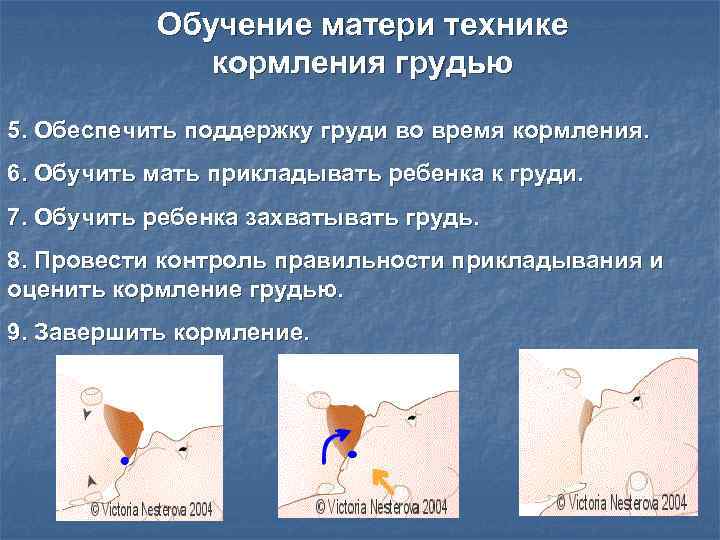 Обучение матери технике кормления грудью

5. Обеспечить поддержку груди во время кормления.

6. Обучить мать прикладывать ребенка к груди.

7. Обучить ребенка захватывать грудь.

8. Провести контроль правильности прикладывания и оценить кормление грудью.

9. Завершить кормление.

© Victoria Nesterova 2004

© Victoria Nesterova 2004

© Victoria Nesterova 2004